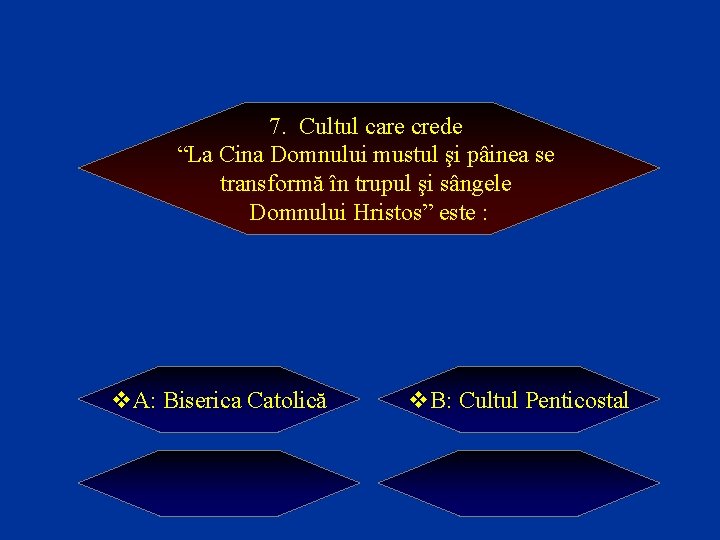 7. Cultul care crede
“La Cina Domnului mustul şi pâinea se transformă în trupul şi sângele Domnului Hristos” este :

❖A: Biserica Catolică

❖B: Cultul Penticostal